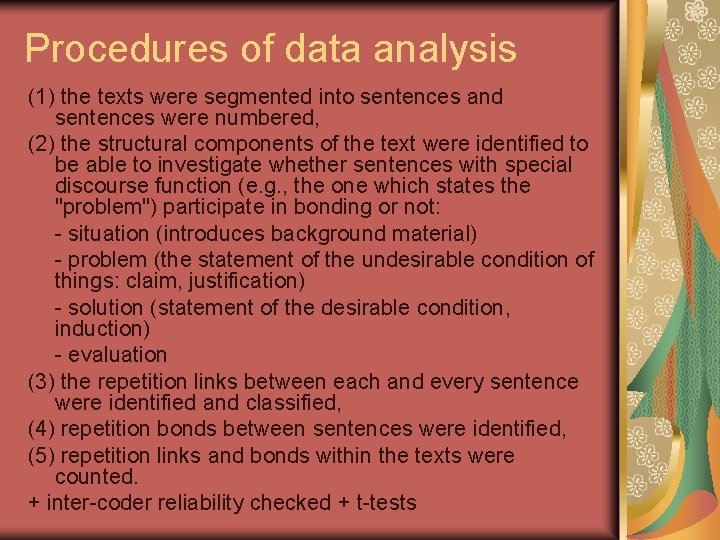 Procedures of data analysis

(1) the texts were segmented into sentences and sentences were numbered,

(2) the structural components of the text were identified to be able to investigate whether sentences with special discourse function (e.g., the one which states the "problem") participate in bonding or not:

- situation (introduces background material)

- problem (the statement of the undesirable condition of things: claim, justification)

- solution (statement of the desirable condition, induction)

- evaluation

(3) the repetition links between each and every sentence were identified and classified,

(4) repetition bonds between sentences were identified,

(5) repetition links and bonds within the texts were counted.

+ inter-coder reliability checked + t-tests